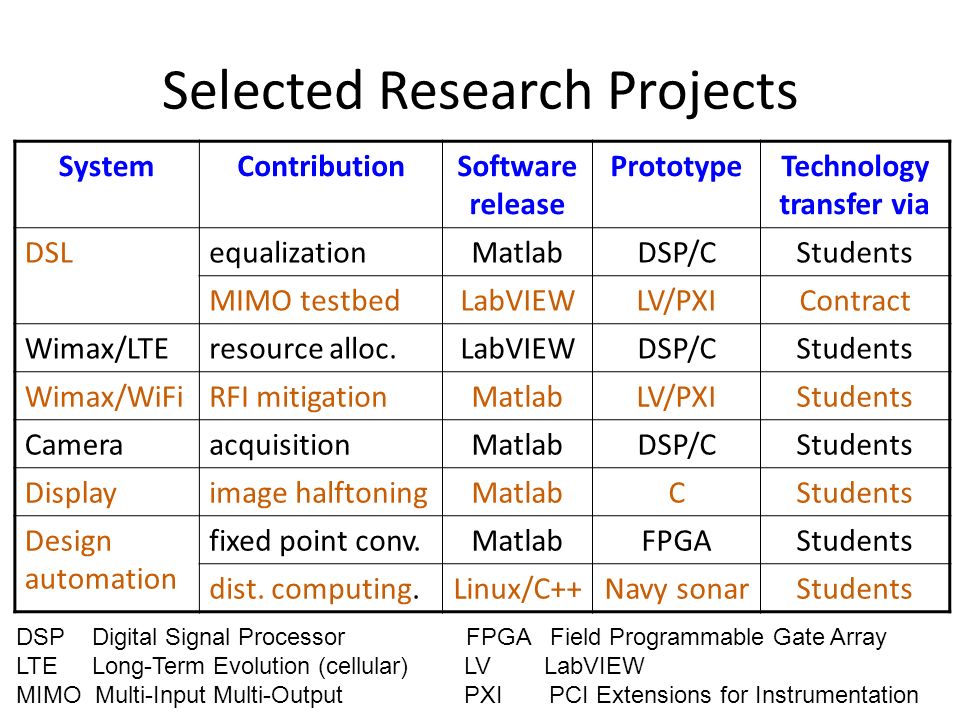 Selected Research Projects

| System | Contribution | Software release | Prototype | Technology transfer via |
|---|---|---|---|---|
| DSL | equalization | Matlab | DSP/C | Students |
| | MIMO testbed | LabVIEW | LV/PXI | Contract |
| Wimax/LTE | resource alloc. | LabVIEW | DSP/C | Students |
| Wimax/WiFi | RFI mitigation | Matlab | LV/PXI | Students |
| Camera | acquisition | Matlab | DSP/C | Students |
| Display | image halftoning | Matlab | C | Students |
| Design automation | fixed point conv. | Matlab | FPGA | Students |
| | dist. computing. | Linux/C++ | Navy sonar | Students |

DSP Digital Signal Processor
LTE Long-Term Evolution (cellular)
MIMO Multi-Input Multi-Output

FPGA Field Programmable Gate Array
LV LabVIEW
PXI PCI Extensions for Instrumentation